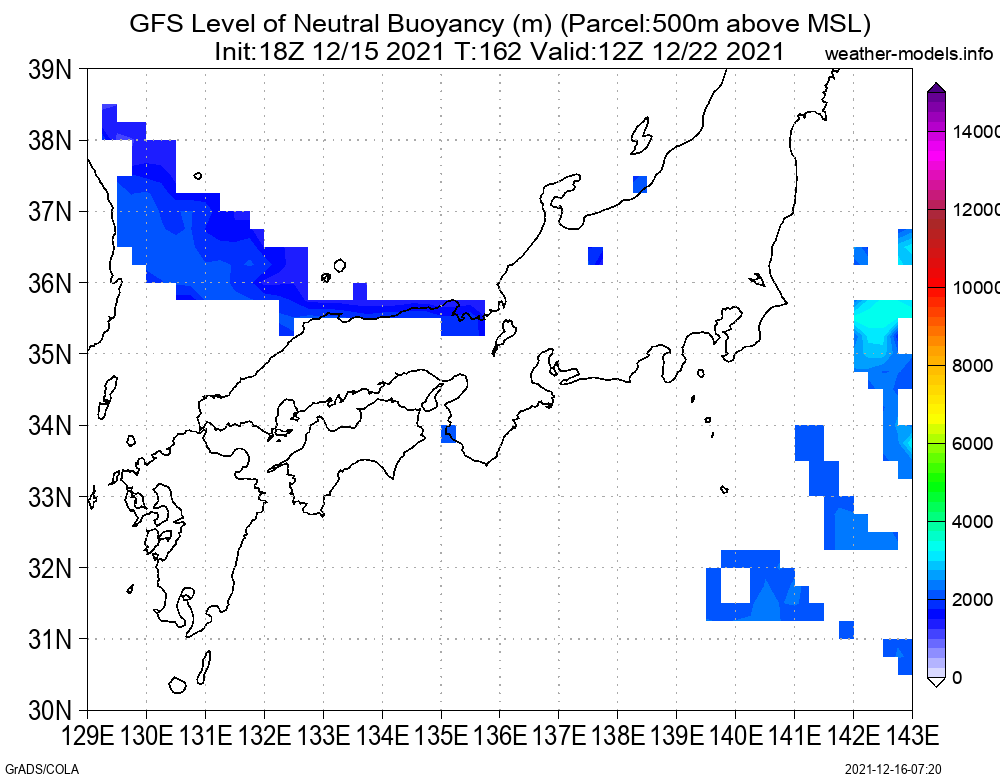 GFS Level of Neutral Buoyancy (m) (Parcel:500m above MSL)
Init:18Z 12/15 2021 T:162 Valid:12Z 12/22 2021
weather-models.info

39N
38N
37N
36N
35N
34N
33N
32N
31N
30N

129E 130E 131E 132E 133E 134E 135E 136E 137E 138E 139E 140E 141E 142E 143E

14000
12000
10000
8000
6000
4000
2000
0

GrADS/COLA
2021-12-16-07:20